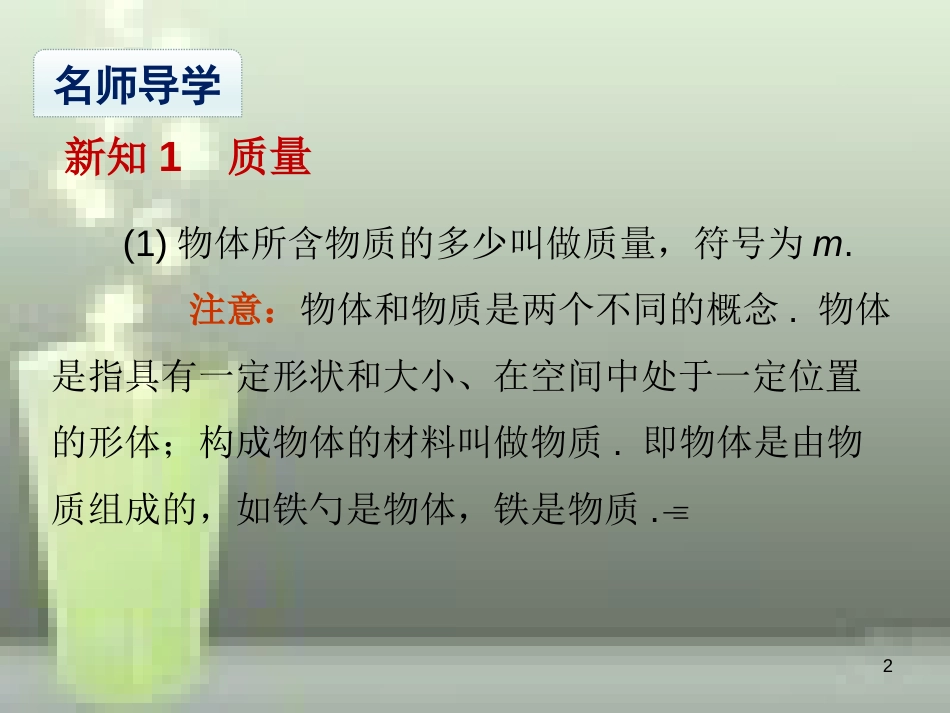 名师导学

新知 1　质量

(1) 物体所含物质的多少叫做质量，符号为 $m$.

注意：物体和物质是两个不同的概念．物体是指具有一定形状和大小、在空间中处于一定位置的形体；构成物体的材料叫做物质．即物体是由物质组成的，如铁勺是物体，铁是物质．

2